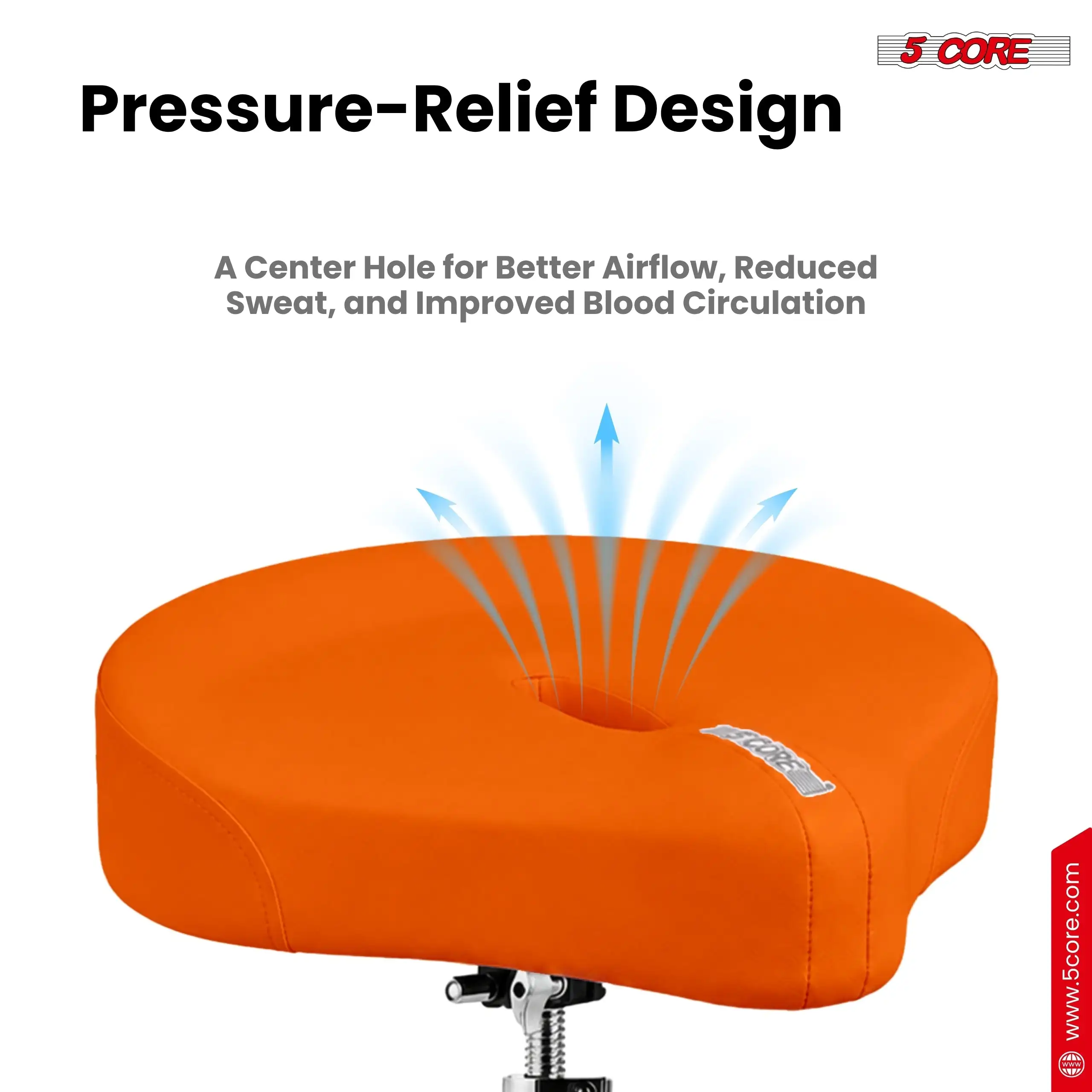 5 CORE

Pressure-Relief Design

A Center Hole for Better Airflow, Reduced Sweat, and Improved Blood Circulation

5 CORE

www.5core.com

WWW